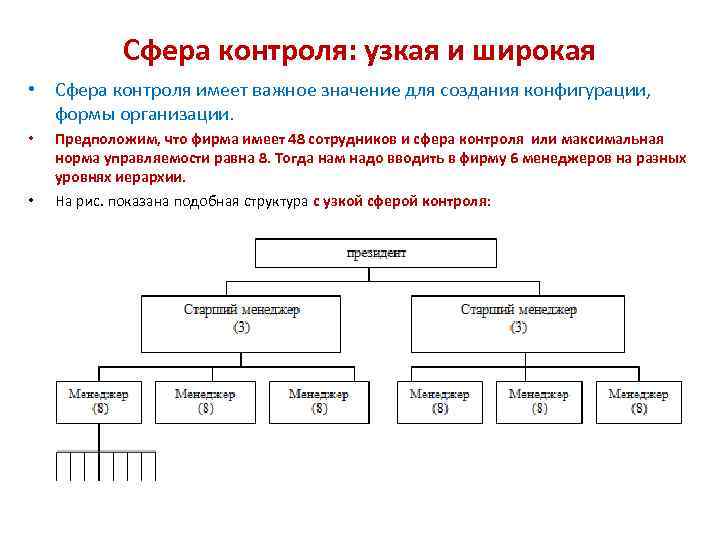 Сфера контроля: узкая и широкая

• Сфера контроля имеет важное значение для создания конфигурации, формы организации.

• Предположим, что фирма имеет 48 сотрудников и сфера контроля или максимальная норма управляемости равна 8. Тогда нам надо вводить в фирму 6 менеджеров на разных уровнях иерархии.

• На рис. показана подобная структура с узкой сферой контроля:

президент

Старший менеджер (3)

Старший менеджер (3)

Менеджер (8)

Менеджер (8)

Менеджер (8)

Менеджер (8)

Менеджер (8)

Менеджер (8)